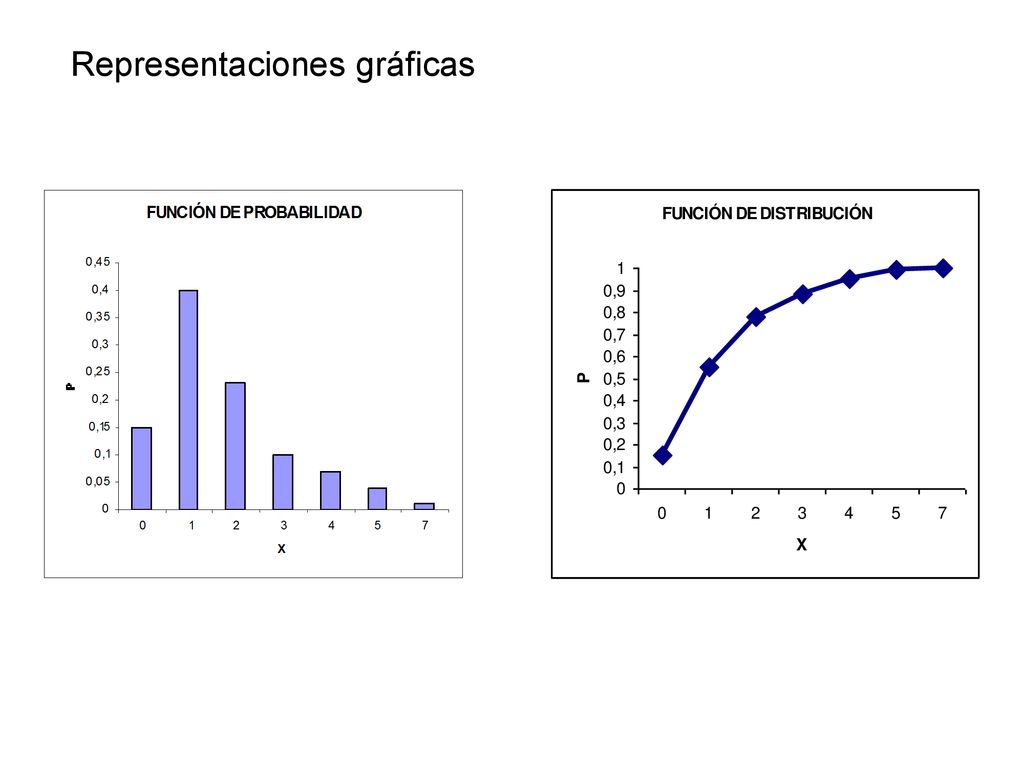 Representaciones gráficas

FUNCIÓN DE PROBABILIDAD

0,45
0,4
0,35
0,3
0,25
0,2
0,15
0,1
0,05
0

P

0 1 2 3 4 5 7

X

FUNCIÓN DE DISTRIBUCIÓN

1
0,9
0,8
0,7
0,6
0,5
0,4
0,3
0,2
0,1
0

P

0 1 2 3 4 5 7

X